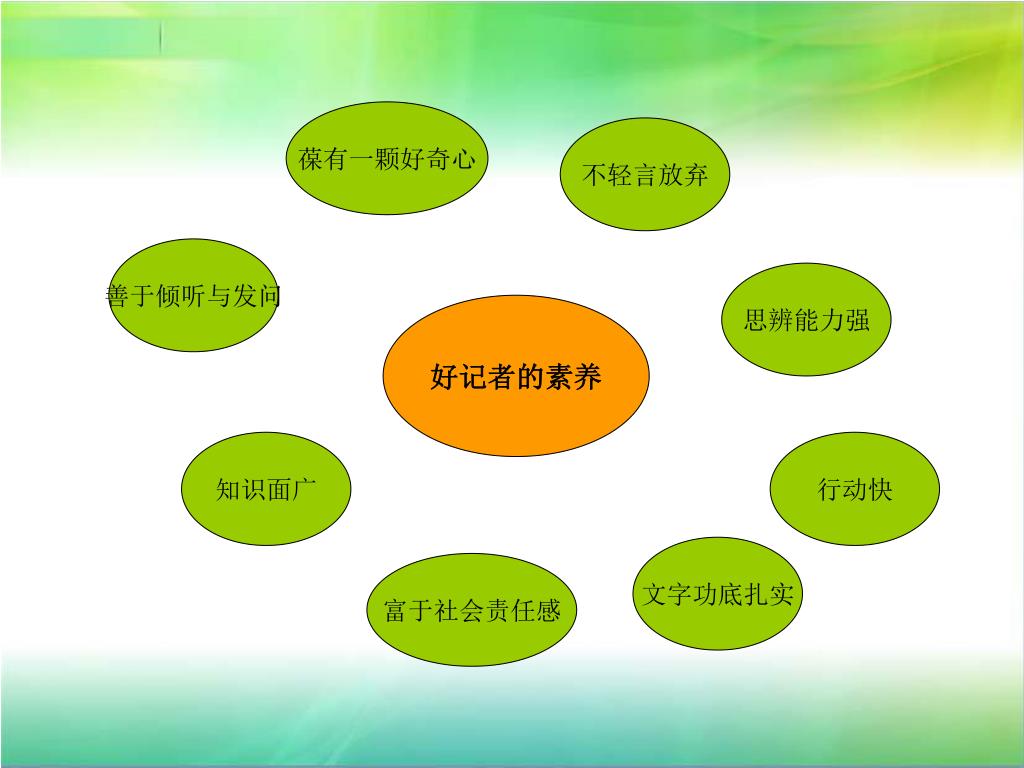 葆有一颗好奇心

不轻言放弃

善于倾听与发问

思辨能力强

好记者的素养

知识面广

行动快

富于社会责任感

文字功底扎实